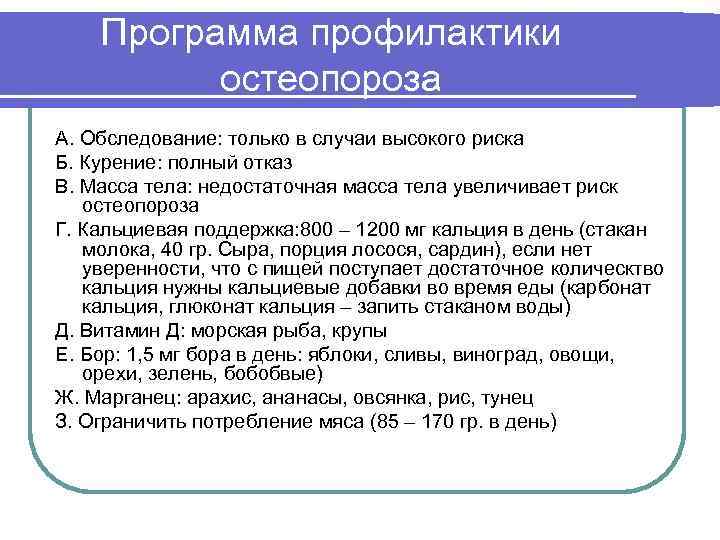 Программа профилактики остеопороза

А. Обследование: только в случаи высокого риска

Б. Курение: полный отказ

В. Масса тела: недостаточная масса тела увеличивает риск остеопороза

Г. Кальциевая поддержка:800 – 1200 мг кальция в день (стакан молока, 40 гр. Сыра, порция лосося, сардин), если нет уверенности, что с пищей поступает достаточное количество кальция нужны кальциевые добавки во время еды (карбонат кальция, глюконат кальция – запить стаканом воды)

Д. Витамин Д: морская рыба, крупы

Е. Бор: 1,5 мг бора в день: яблоки, сливы, виноград, овощи, орехи, зелень, бобобвые)

Ж. Марганец: арахис, ананасы, овсянка, рис, тунец

З. Ограничить потребление мяса (85 – 170 гр. в день)